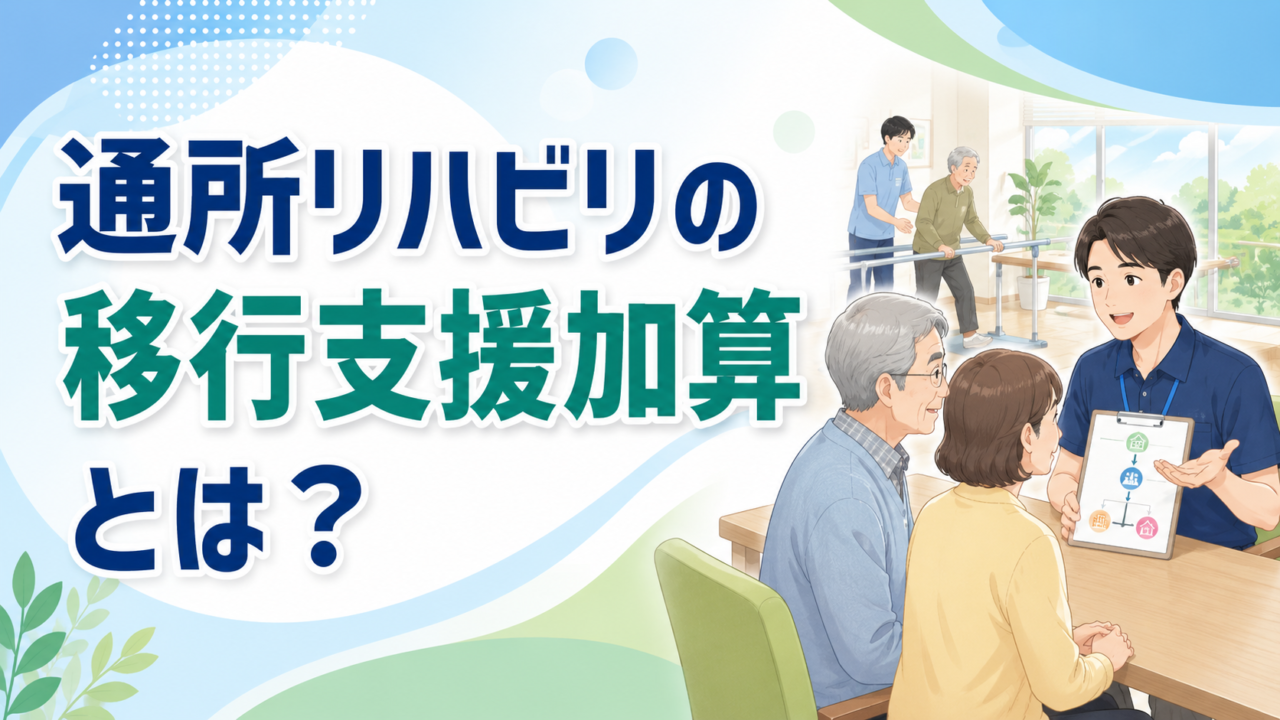 通所リハビリの
移行支援加算
とは？